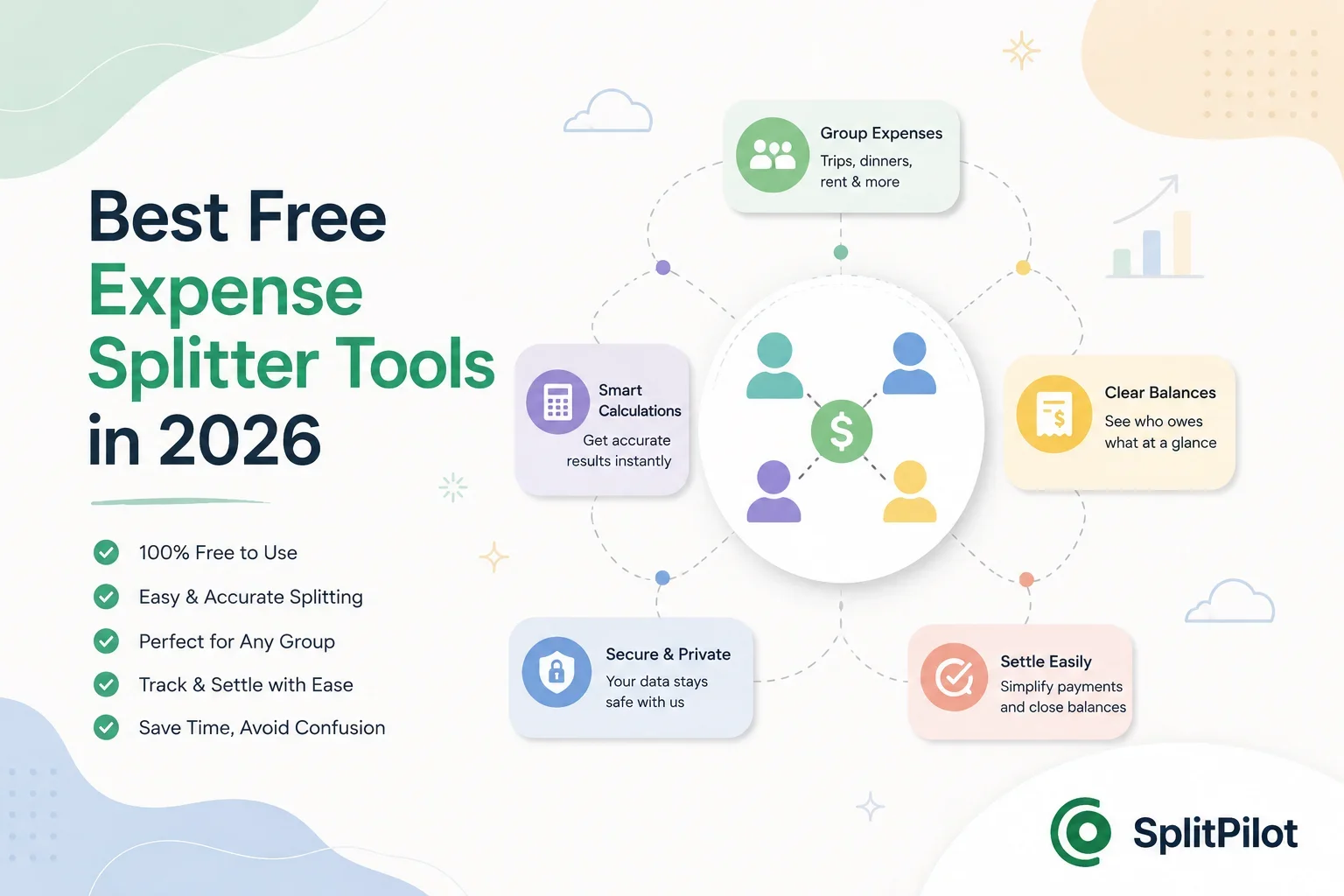 Best Free Expense Splitter Tools in 2026

100% Free to Use
Easy & Accurate Splitting
Perfect for Any Group
Track & Settle with Ease
Save Time, Avoid Confusion

Group Expenses
Trips, dinners, rent & more

Smart Calculations
Get accurate results instantly

$

Clear Balances
See who owes what at a glance

Secure & Private
Your data stays safe with us

Settle Easily
Simplify payments and close balances

SplitPilot